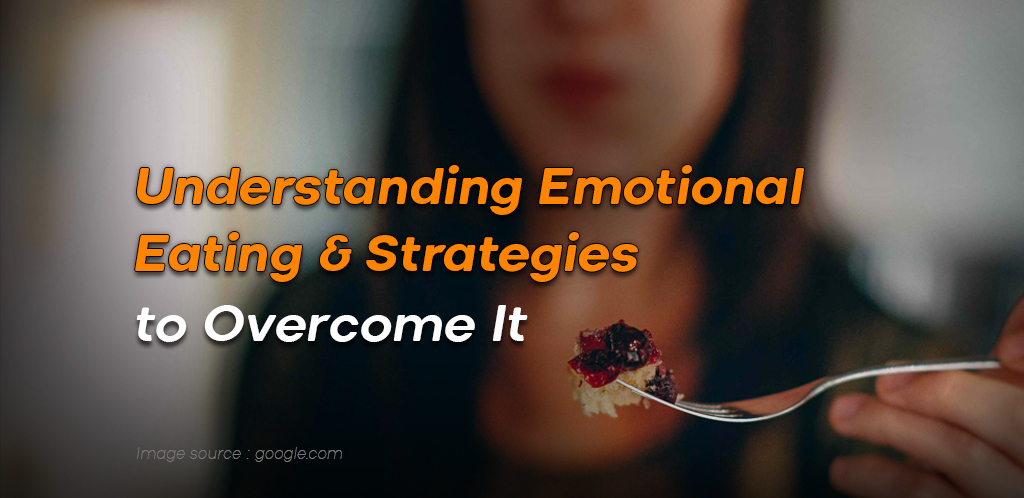 Understanding Emotional Eating & Strategies to Overcome It

Image source : google.com